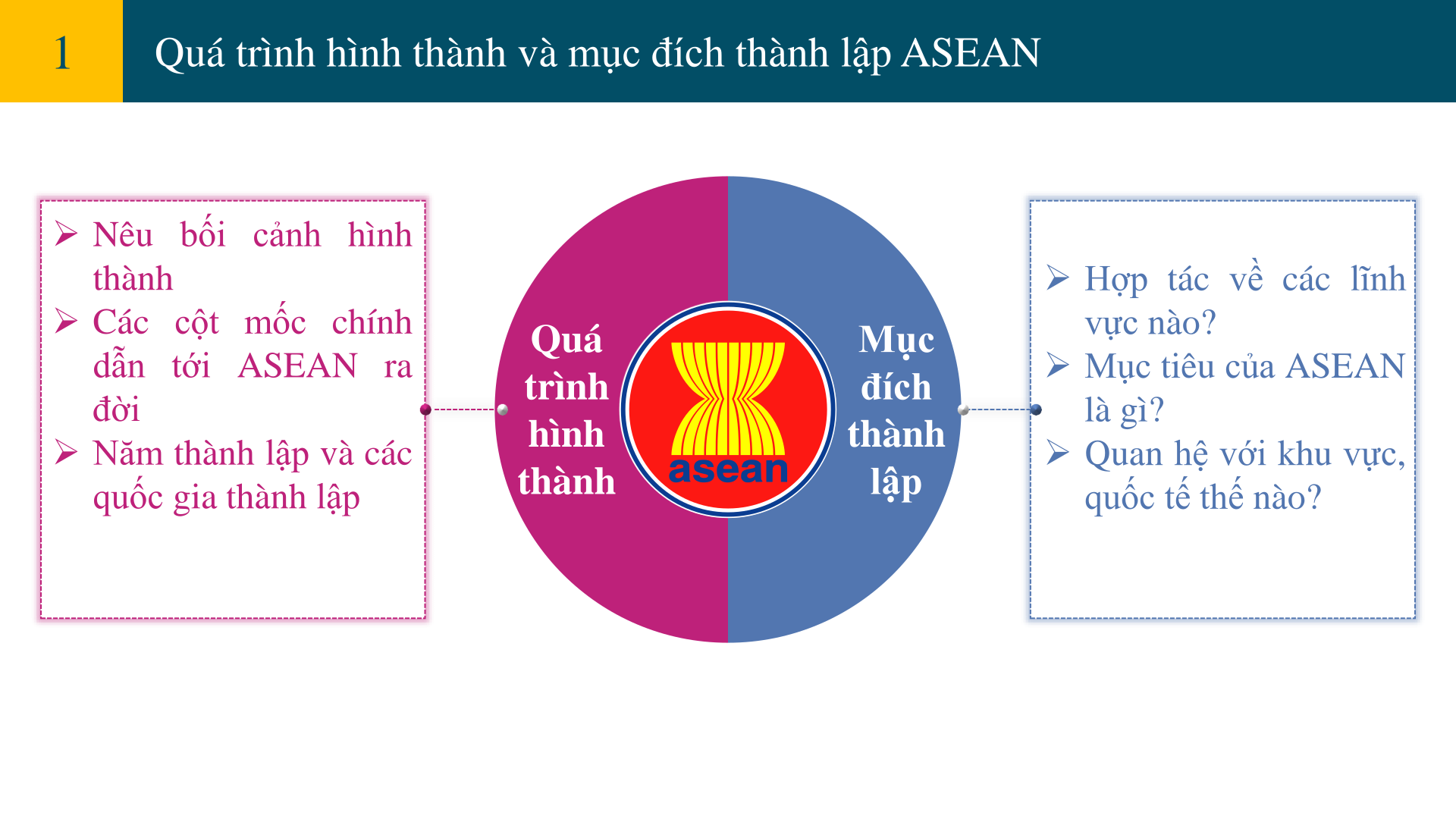 1

Quá trình hình thành và mục đích thành lập ASEAN

➢ Nêu bối cảnh hình thành
➢ Các cột mốc chính dẫn tới ASEAN ra đời
➢ Năm thành lập và các quốc gia thành lập

Quá trình hình thành

asean

Mục đích thành lập

➢ Hợp tác về các lĩnh vực nào?
➢ Mục tiêu của ASEAN là gì?
➢ Quan hệ với khu vực, quốc tế thế nào?